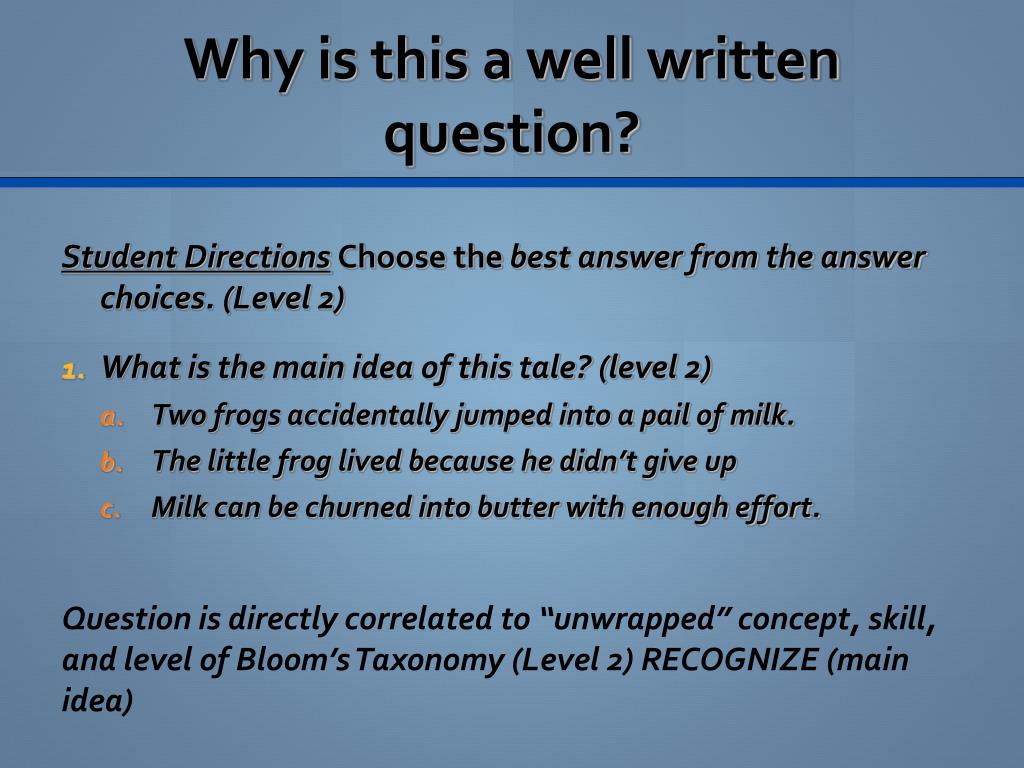 Why is this a well written question?

Student Directions Choose the best answer from the answer choices. (Level 2)

1. What is the main idea of this tale? (level 2)
a. Two frogs accidentally jumped into a pail of milk.
b. The little frog lived because he didn't give up
c. Milk can be churned into butter with enough effort.

Question is directly correlated to "unwrapped" concept, skill, and level of Bloom's Taxonomy (Level 2) RECOGNIZE (main idea)